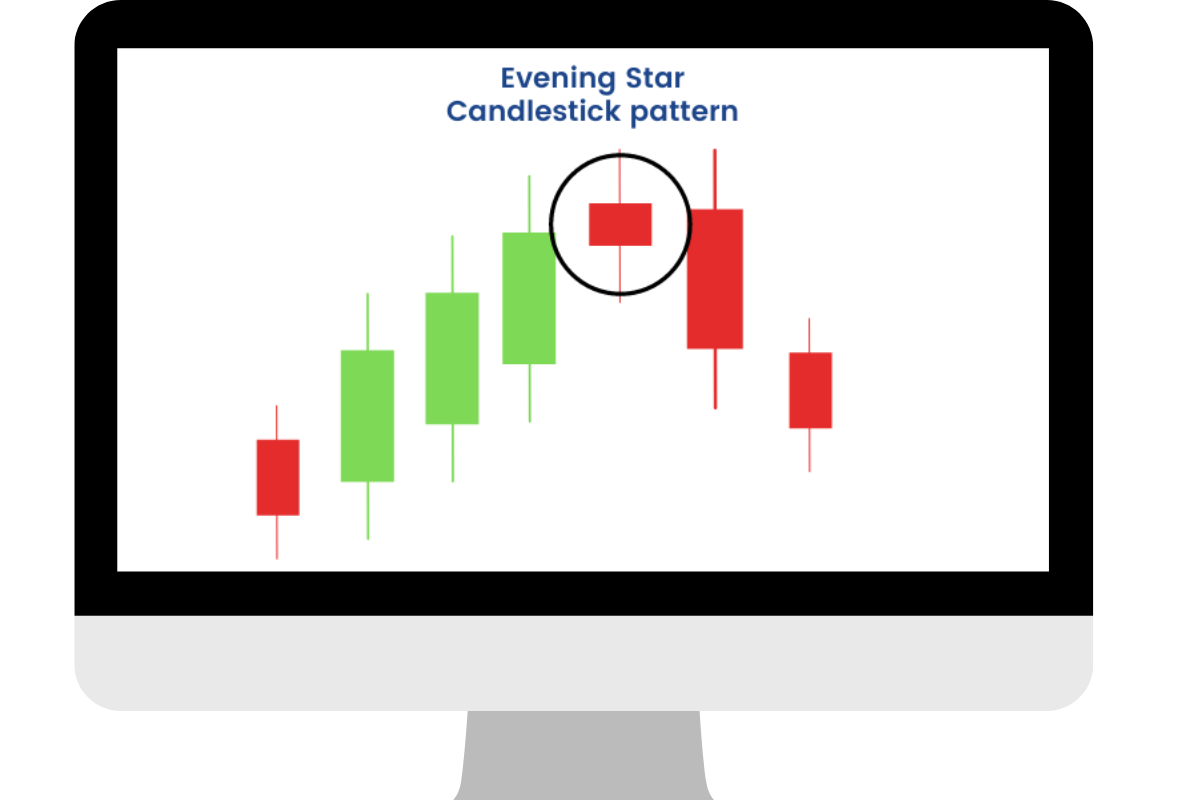 Evening Star
Candlestick pattern